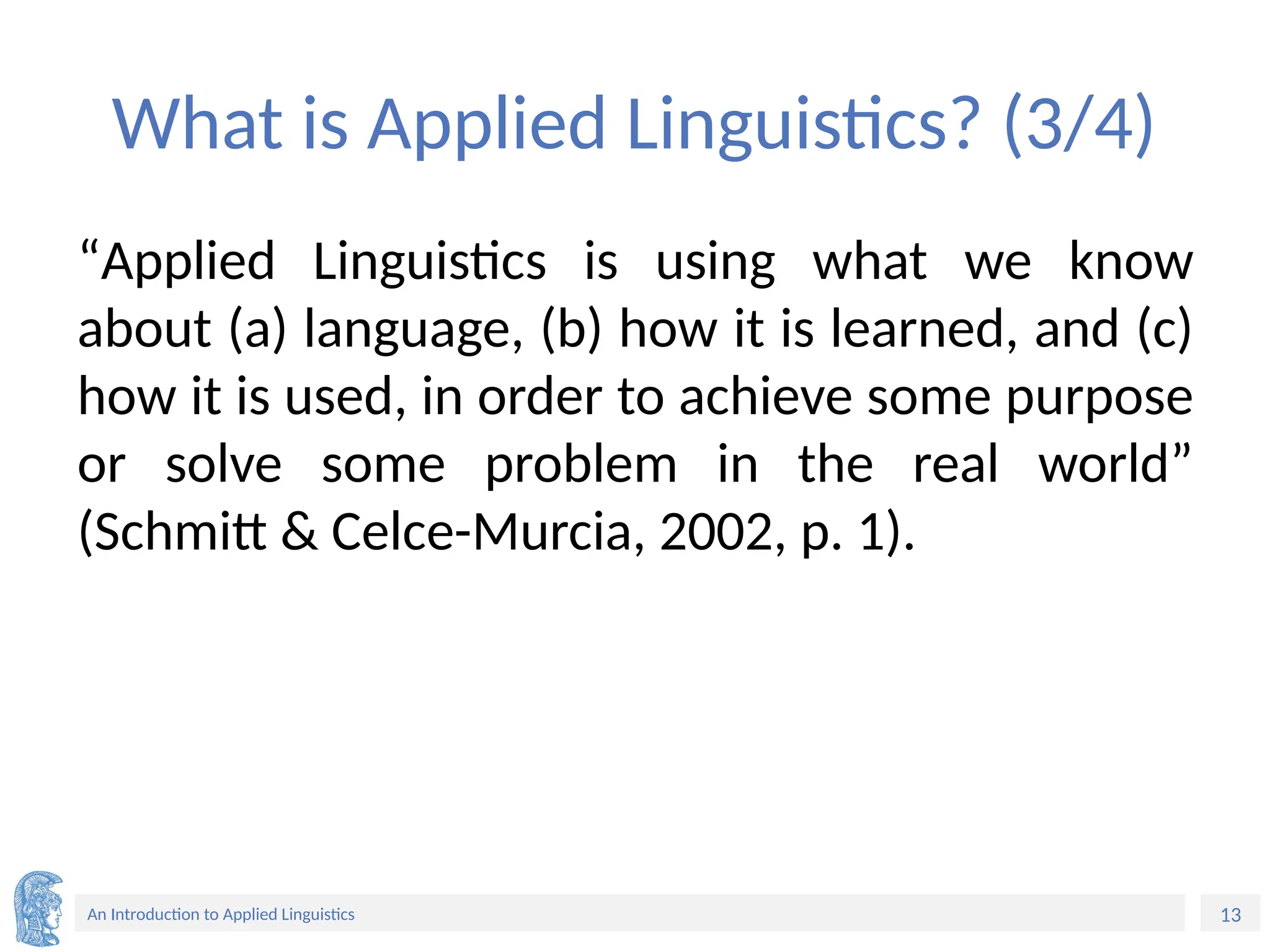 What is Applied Linguistics? (3/4)

“Applied Linguistics is using what we know about (a) language, (b) how it is learned, and (c) how it is used, in order to achieve some purpose or solve some problem in the real world” (Schmitt & Celce-Murcia, 2002, p. 1).

An Introduction to Applied Linguistics

13